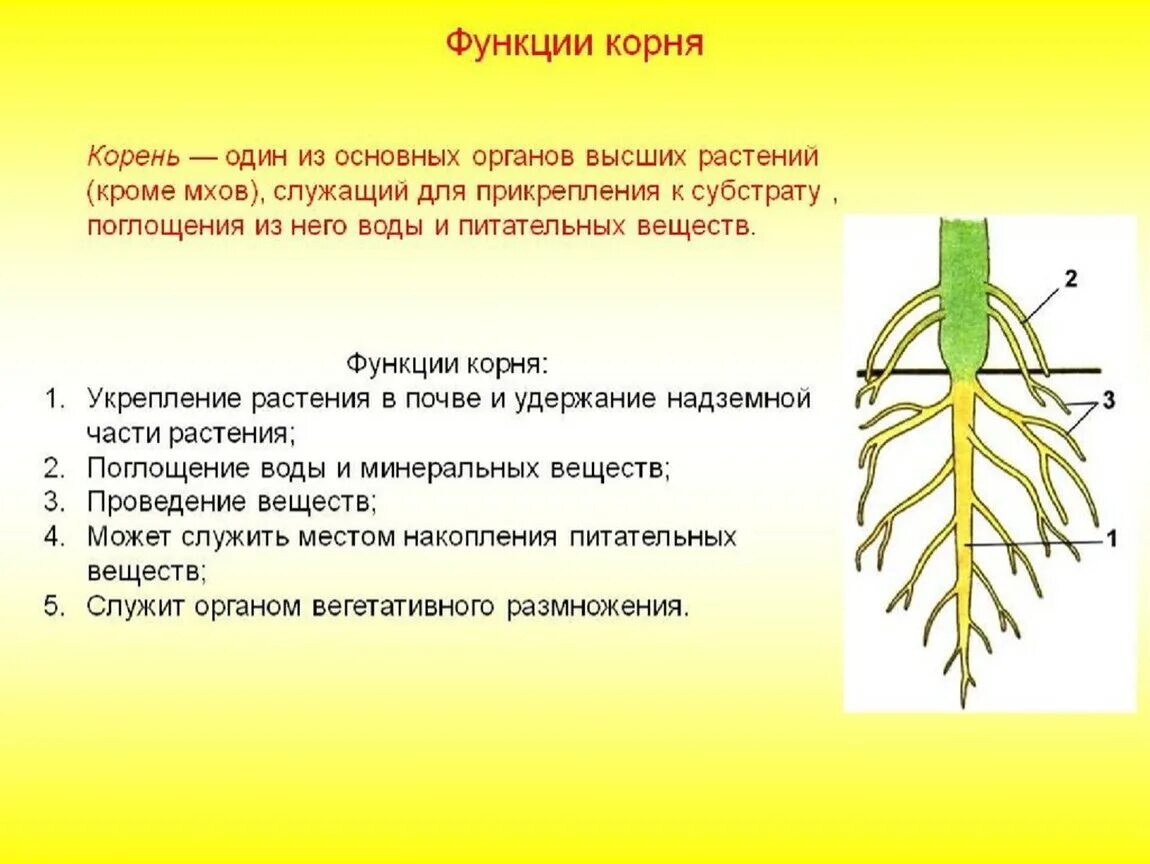 Функции корня

Корень — один из основных органов высших растений (кроме мхов), служащий для прикрепления к субстрату , поглощения из него воды и питательных веществ.

Функции корня:
1. Укрепление растения в почве и удержание надземной части растения;
2. Поглощение воды и минеральных веществ;
3. Проведение веществ;
4. Может служить местом накопления питательных веществ;
5. Служит органом вегетативного размножения.

2
3
1